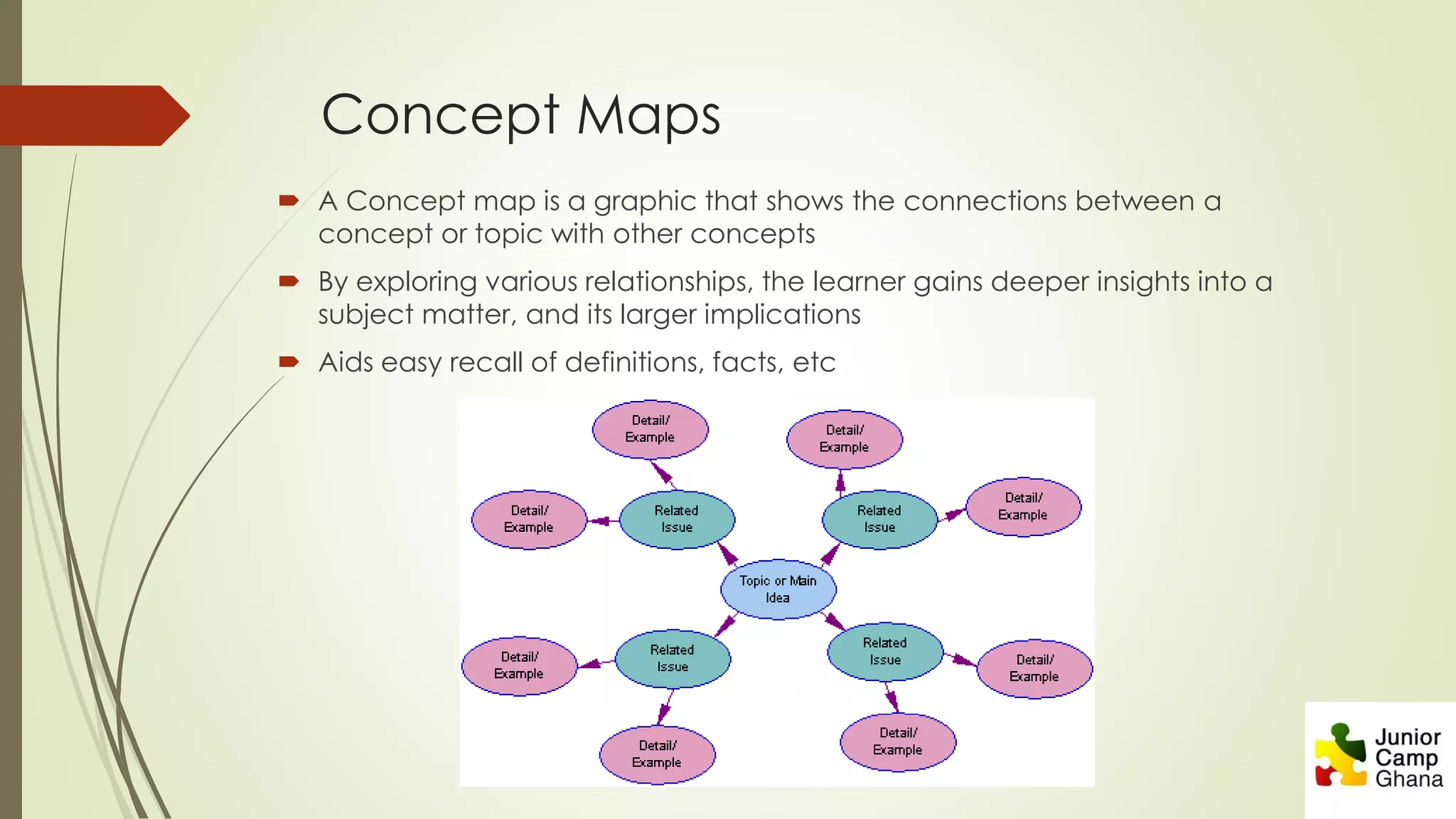 Concept Maps

A Concept map is a graphic that shows the connections between a concept or topic with other concepts

By exploring various relationships, the learner gains deeper insights into a subject matter, and its larger implications

Aids easy recall of definitions, facts, etc

Detail/ Example

Detail/ Example

Detail/ Example

Related Issue

Related Issue

Detail/ Example

Topic or Main Idea

Detail/ Example

Related Issue

Related Issue

Detail/ Example

Detail/ Example

Detail/ Example

Junior Camp Ghana